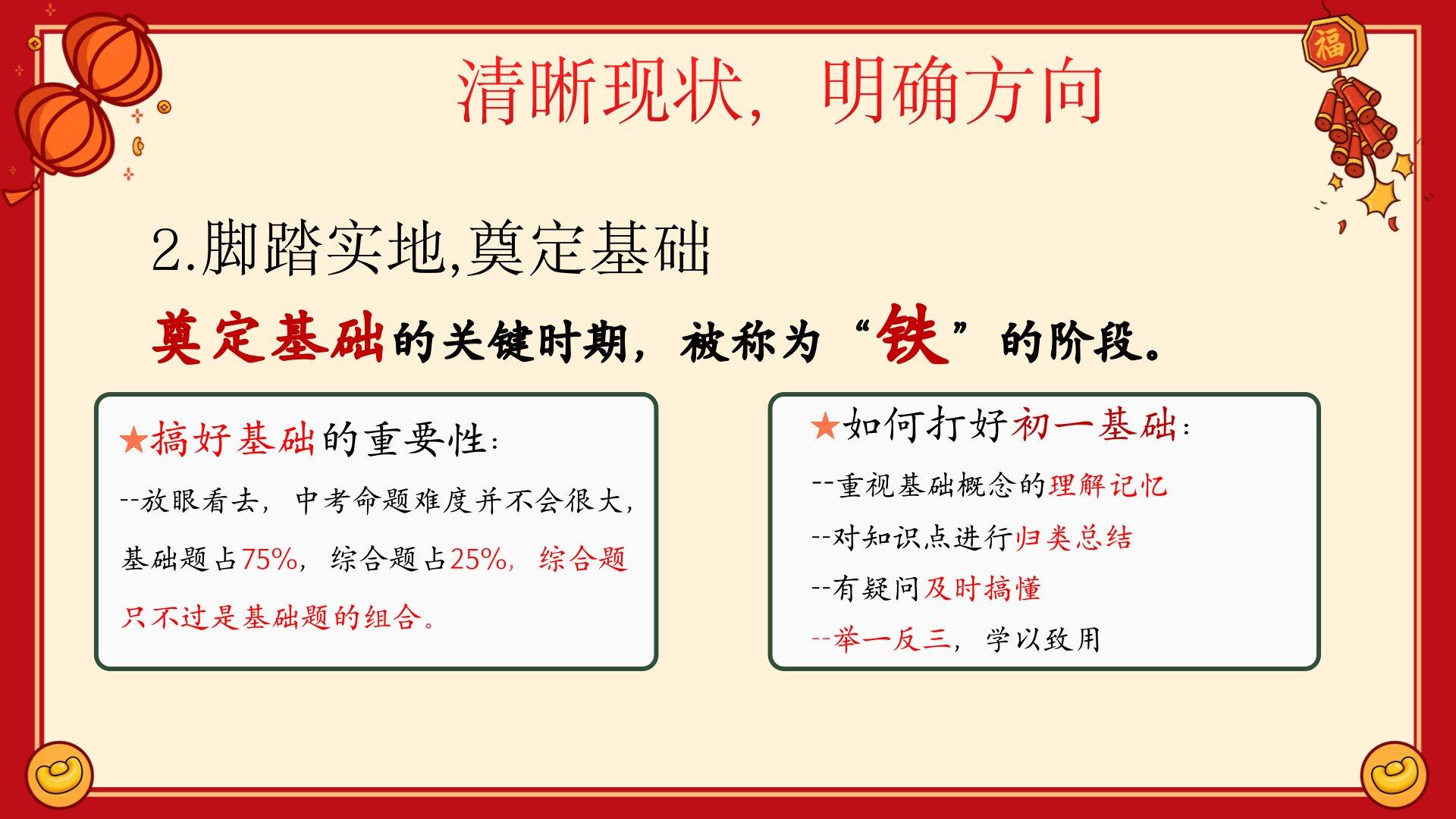 福

清晰现状，明确方向

2.脚踏实地,奠定基础

奠定基础的关键时期，被称为“铁”的阶段。

★搞好基础的重要性:

--放眼看去，中考命题难度并不会很大，基础题占75%，综合题占25%，综合题只不过是基础题的组合。

★如何打好初一基础:

--重视基础概念的理解记忆

--对知识点进行归类总结

--有疑问及时搞懂

--举一反三，学以致用